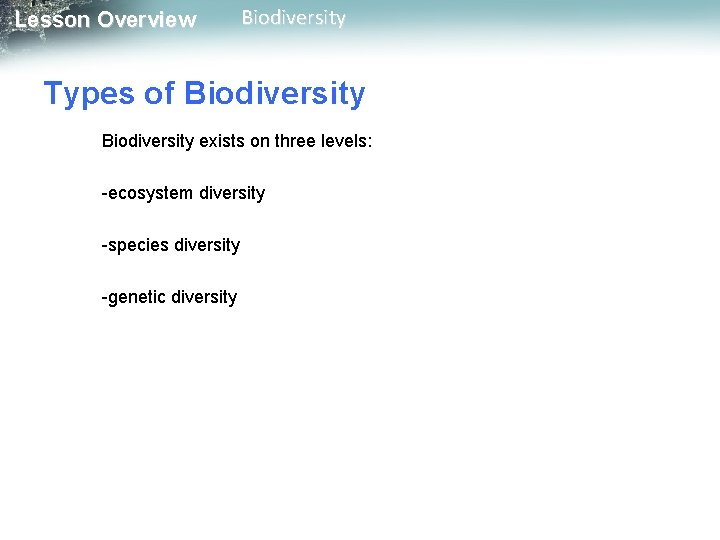 Lesson Overview Biodiversity

Types of Biodiversity

Biodiversity exists on three levels:

-ecosystem diversity

-species diversity

-genetic diversity